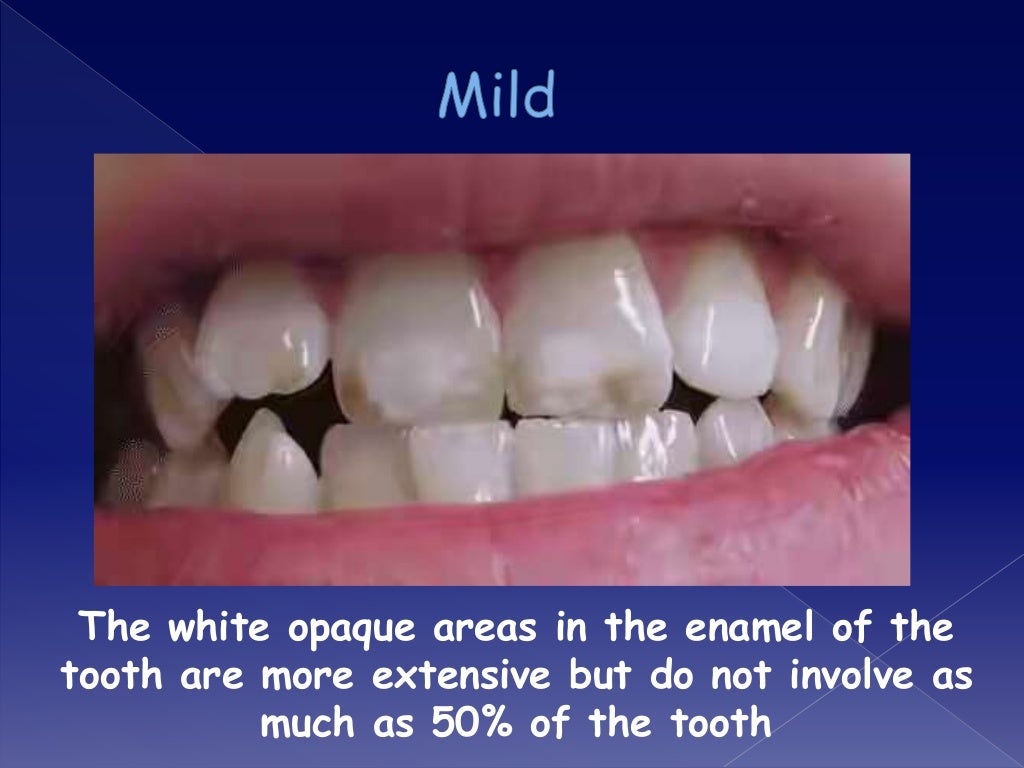 Mild

The white opaque areas in the enamel of the tooth are more extensive but do not involve as much as 50% of the tooth